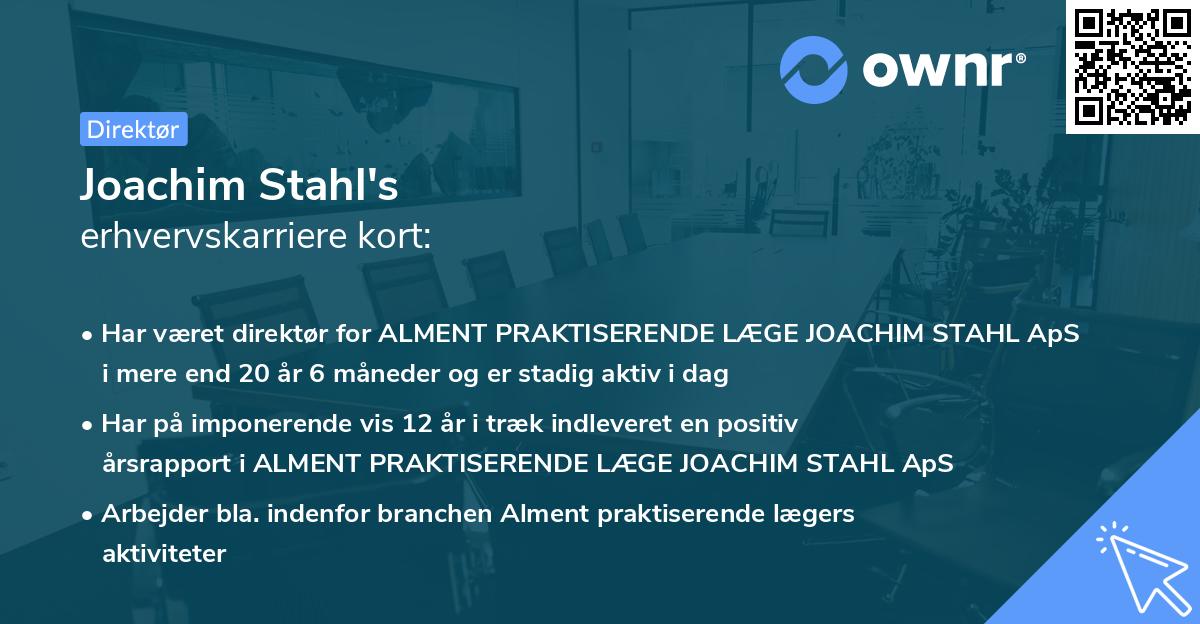 ownr®

Direktør

Joachim Stahl's
erhvervskarriere kort:

• Har været direktør for ALMENT PRAKTISERENDE LÆGE JOACHIM STAHL ApS i mere end 20 år 6 måneder og er stadig aktiv i dag

• Har på imponerende vis 12 år i træk indleveret en positiv årsrapport i ALMENT PRAKTISERENDE LÆGE JOACHIM STAHL ApS

• Arbejder bla. indenfor branchen Alment praktiserende lægers aktiviteter